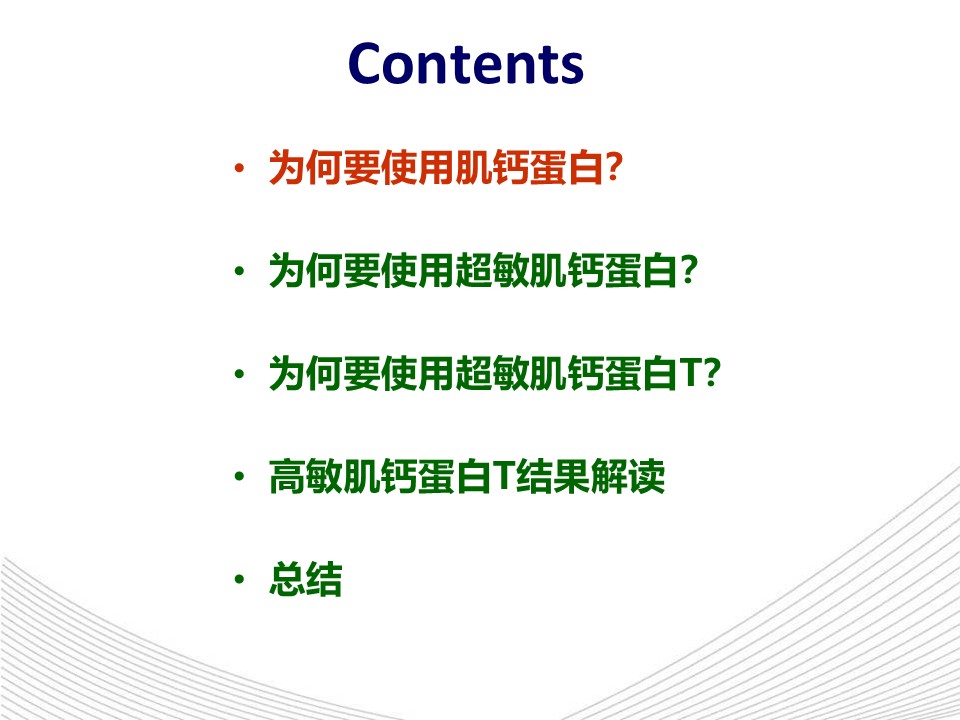 Contents

• 为何要使用肌钙蛋白?

• 为何要使用超敏肌钙蛋白?

• 为何要使用超敏肌钙蛋白T?

• 高敏肌钙蛋白T结果解读

• 总结